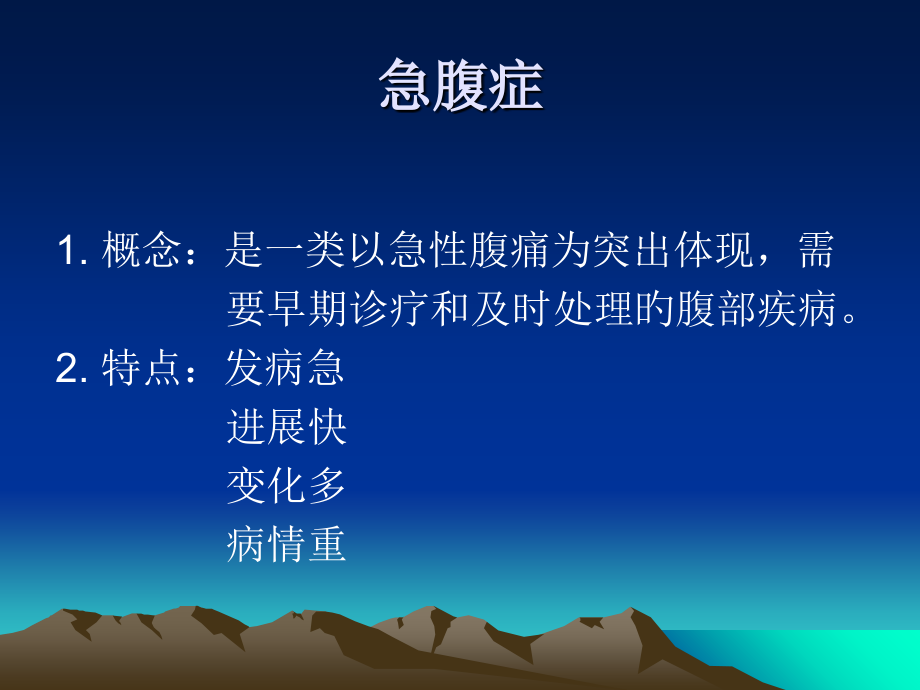 急腹症

1. 概念：是一类以急性腹痛为突出体现，需要早期诊疗和及时处理的腹部疾病。

2. 特点：发病急
进展快
变化多
病情重